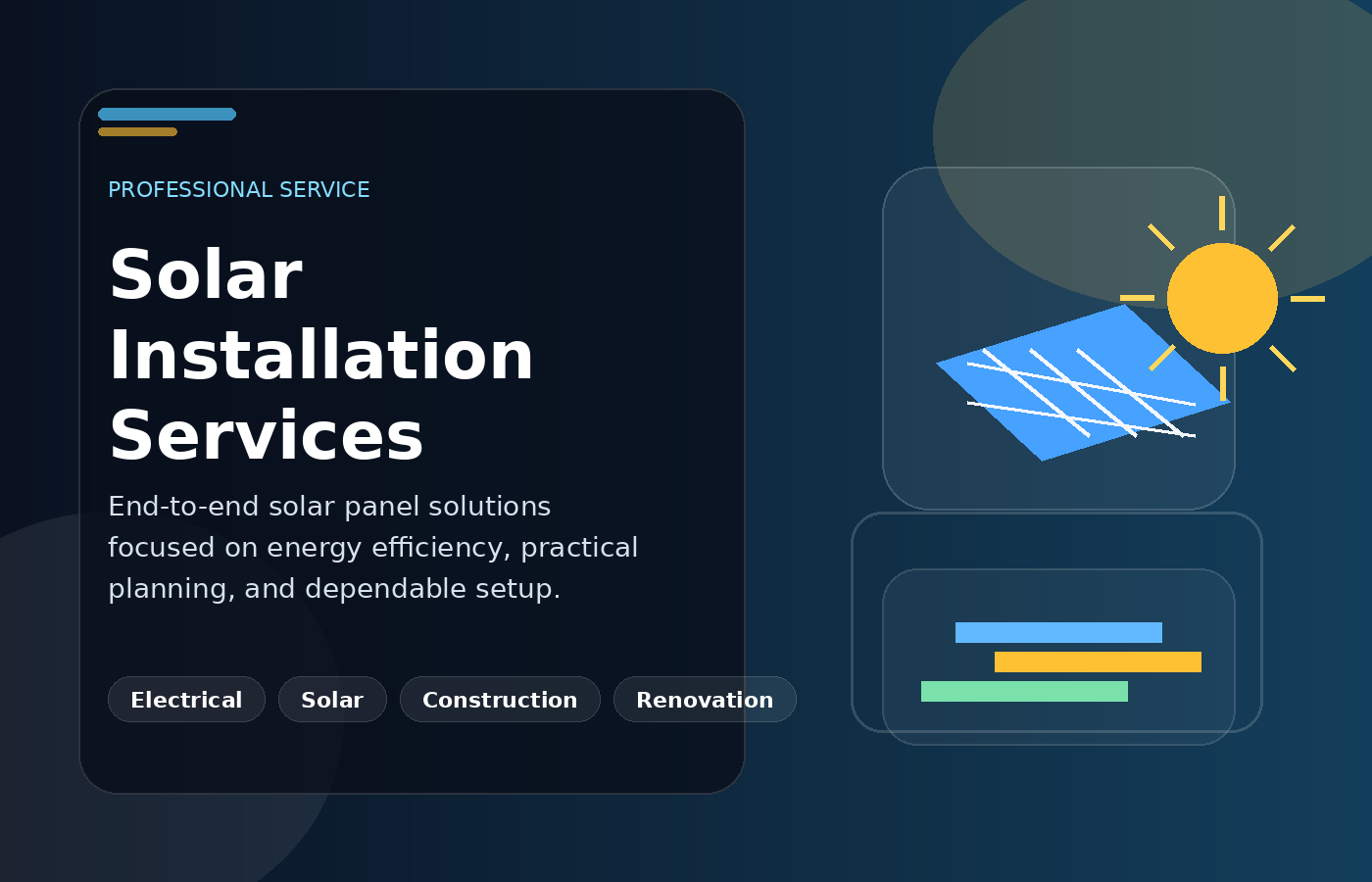 PROFESSIONAL SERVICE

Solar Installation Services

End-to-end solar panel solutions focused on energy efficiency, practical planning, and dependable setup.

Electrical
Solar
Construction
Renovation